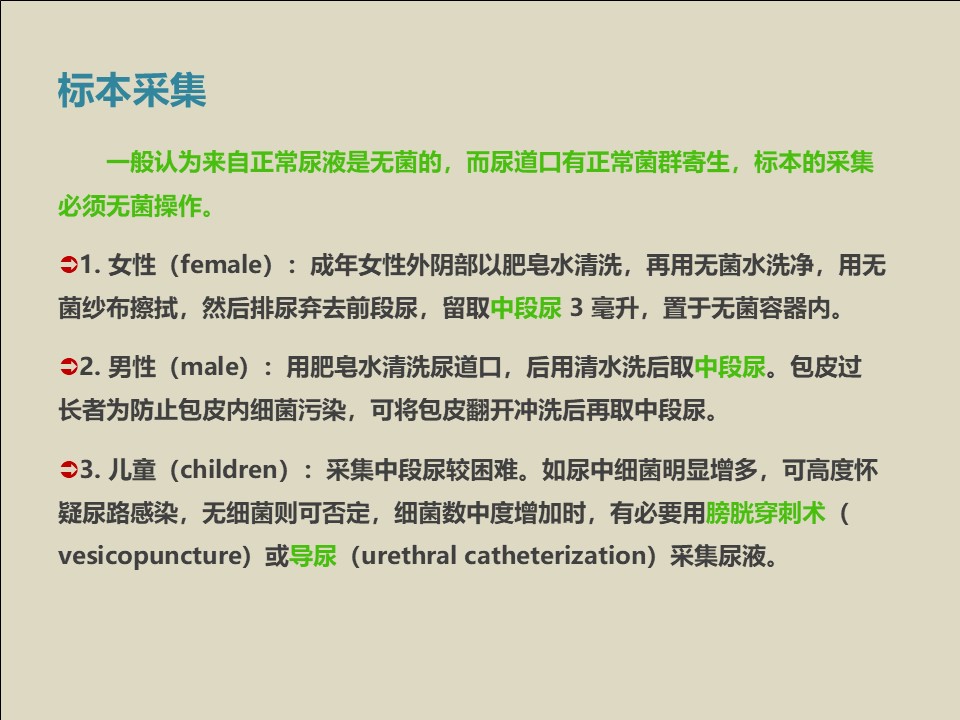 标本采集

一般认为来自正常尿液是无菌的，而尿道口有正常菌群寄生，标本的采集必须无菌操作。

➲1. 女性（female）：成年女性外阴部以肥皂水清洗，再用无菌水洗净，用无菌纱布擦拭，然后排尿弃去前段尿，留取中段尿 3 毫升，置于无菌容器内。

➲2. 男性（male）：用肥皂水清洗尿道口，后用清水洗后取中段尿。包皮过长者为防止包皮内细菌污染，可将包皮翻开冲洗后再取中段尿。

➲3. 儿童（children）：采集中段尿较困难。如尿中细菌明显增多，可高度怀疑尿路感染，无细菌则可否定，细菌数中度增加时，有必要用膀胱穿刺术（vesicopuncture）或导尿（urethral catheterization）采集尿液。